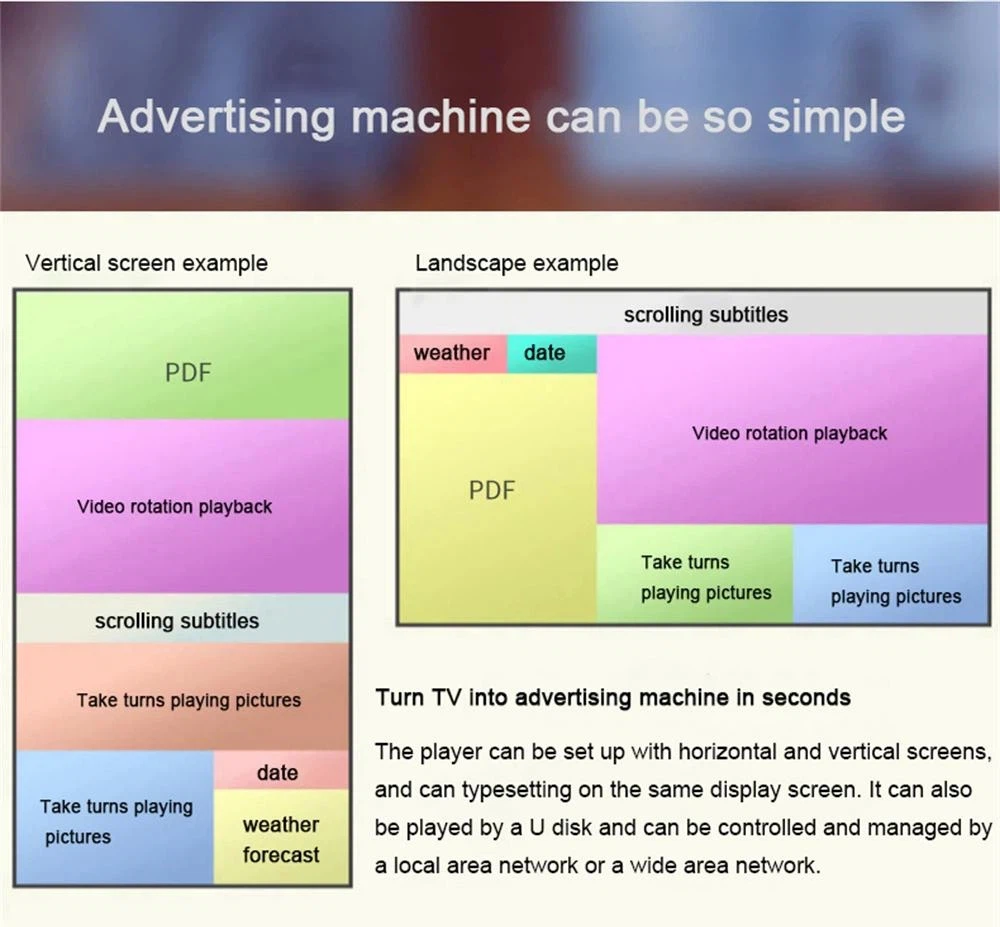 Advertising machine can be so simple

Vertical screen example

PDF

Video rotation playback

scrolling subtitles

Take turns playing pictures

Take turns playing pictures

date

weather forecast

Landscape example

scrolling subtitles

weather

date

PDF

Video rotation playback

Take turns playing pictures

Take turns playing pictures

Turn TV into advertising machine in seconds

The player can be set up with horizontal and vertical screens, and can typesetting on the same display screen. It can also be played by a U disk and can be controlled and managed by a local area network or a wide area network.